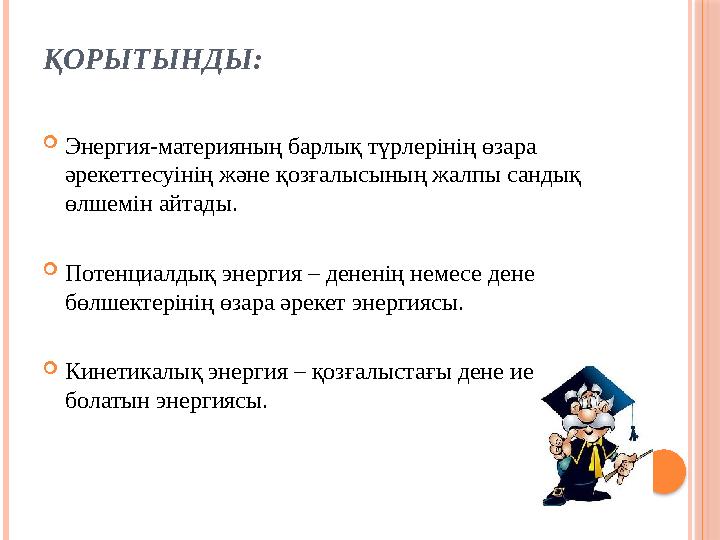 ҚОРЫТЫНДЫ:

Энергия-материяның барлық түрлерінің өзара әрекеттесуінің және қозғалысының жалпы сандық өлшемін айтады.

Потенциалдық энергия – дененің немесе дене бөлшектерінің өзара әрекет энергиясы.

Кинетикалық энергия – қозғалыстағы дене ие болатын энергиясы.